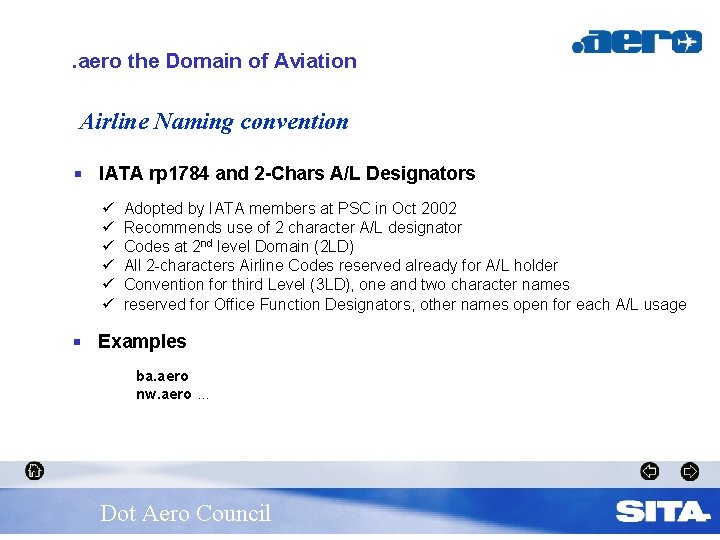 .aero the Domain of Aviation

.aero

Airline Naming convention

▪ IATA rp1784 and 2-Chars A/L Designators

✓ Adopted by IATA members at PSC in Oct 2002
✓ Recommends use of 2 character A/L designator
✓ Codes at 2$^{nd}$ level Domain (2LD)
✓ All 2-characters Airline Codes reserved already for A/L holder
✓ Convention for third Level (3LD), one and two character names
✓ reserved for Office Function Designators, other names open for each A/L usage

▪ Examples

ba.aero
nw.aero ...

Dot Aero Council

SITA